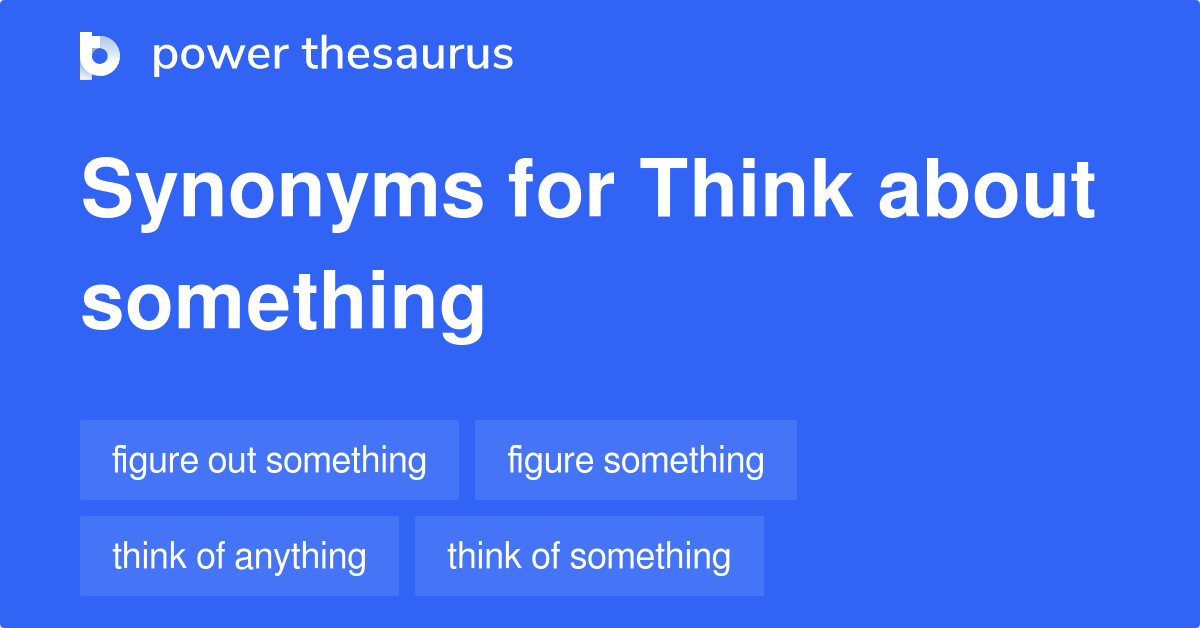 power thesaurus

Synonyms for Think about something

figure out something

figure something

think of anything

think of something